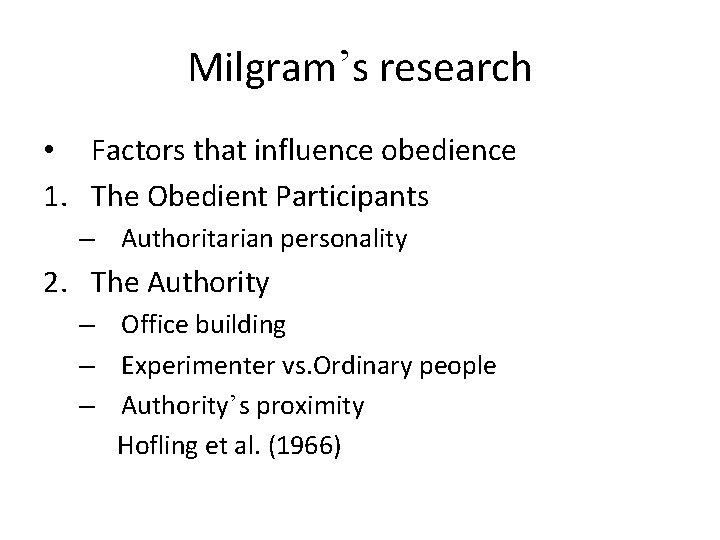 Milgram’s research

• Factors that influence obedience
1. The Obedient Participants
– Authoritarian personality
2. The Authority
– Office building
– Experimenter vs.Ordinary people
– Authority’s proximity
Hofling et al. (1966)